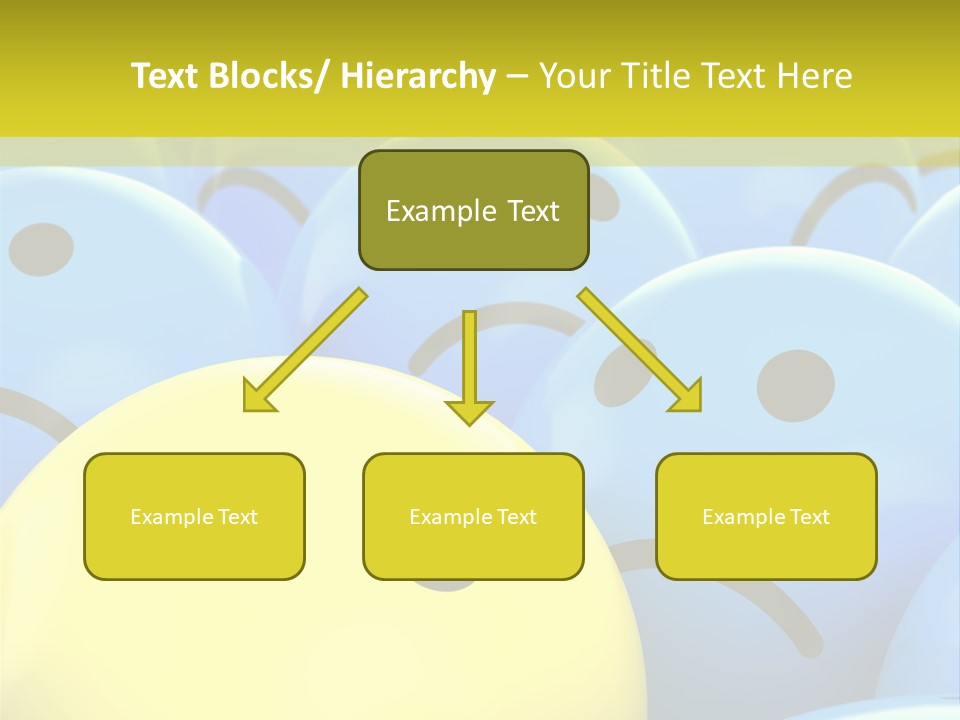 Text Blocks/ Hierarchy – Your Title Text Here

Example Text

Example Text

Example Text

Example Text